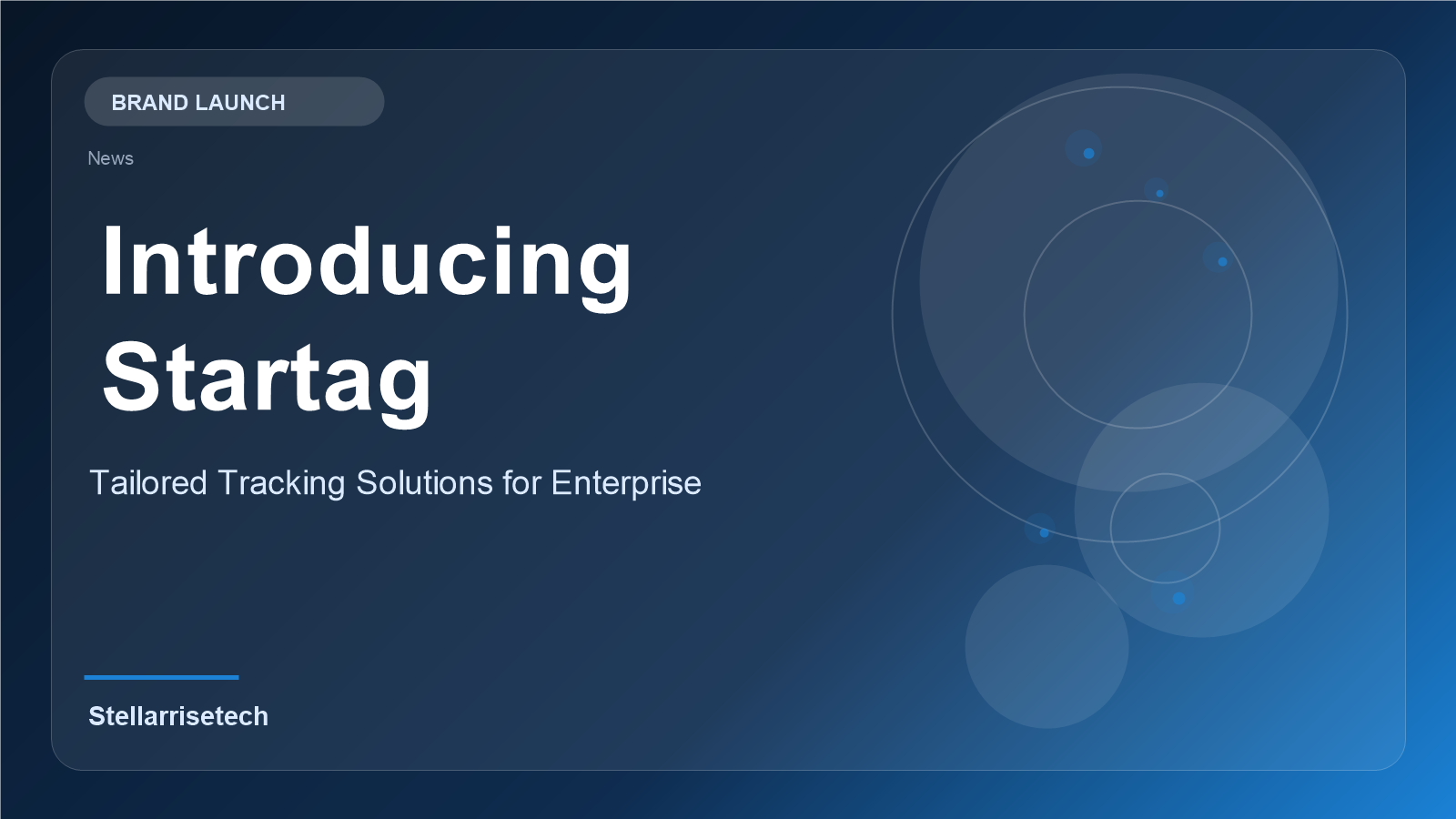 BRAND LAUNCH

News

Introducing Startag

Tailored Tracking Solutions for Enterprise

Stellarrisetech